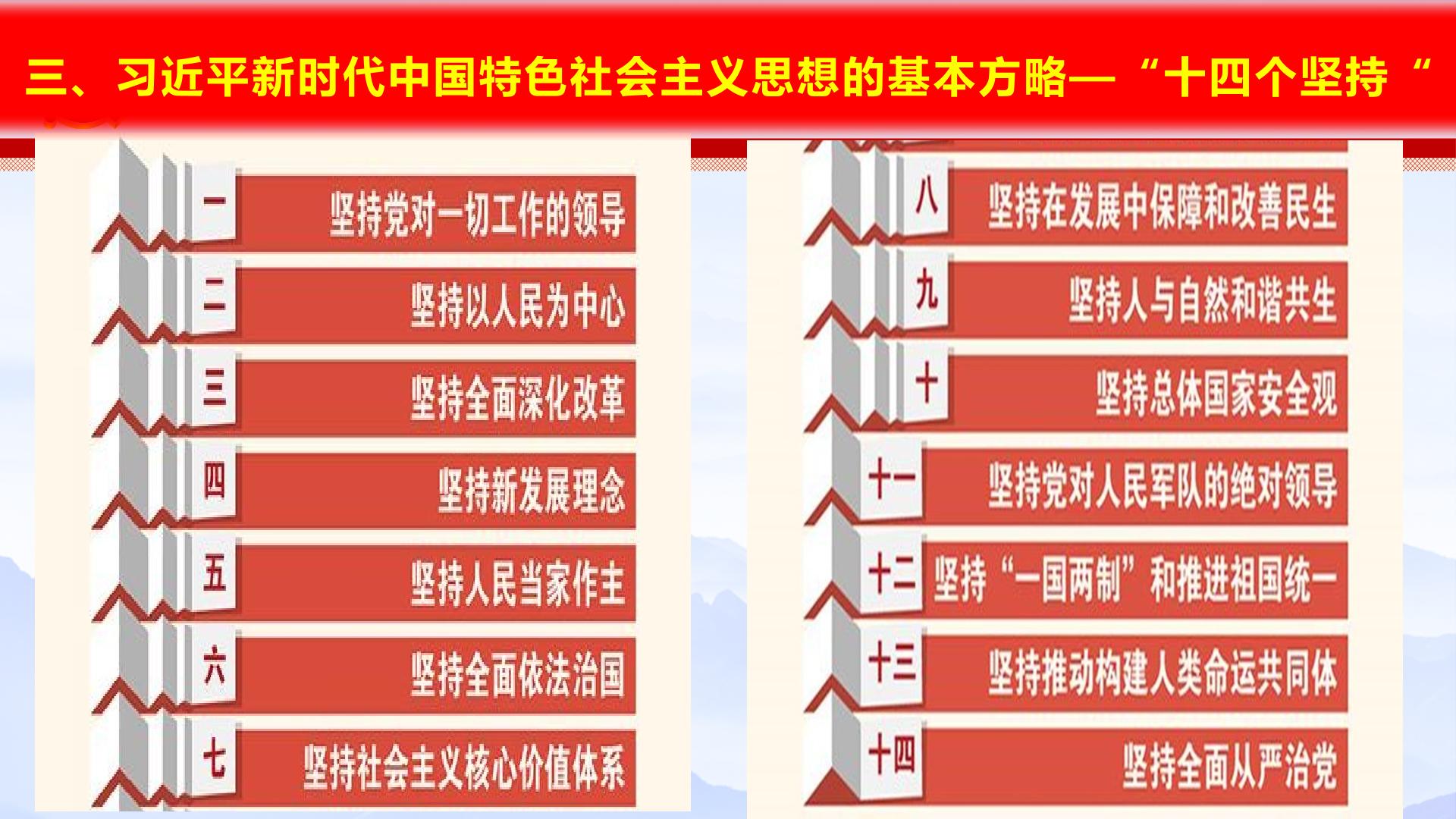 三、习近平新时代中国特色社会主义思想的基本方略—“十四个坚持“

一 坚持党对一切工作的领导

二 坚持以人民为中心

三 坚持全面深化改革

四 坚持新发展理念

五 坚持人民当家作主

六 坚持全面依法治国

七 坚持社会主义核心价值体系

八 坚持在发展中保障和改善民生

九 坚持人与自然和谐共生

十 坚持总体国家安全观

十一 坚持党对人民军队的绝对领导

十二 坚持“一国两制”和推进祖国统一

十三 坚持推动构建人类命运共同体

十四 坚持全面从严治党